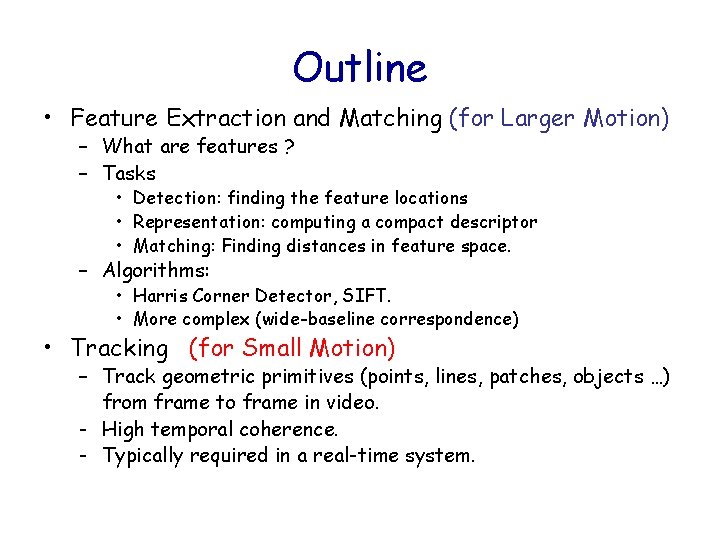 Outline

• Feature Extraction and Matching (for Larger Motion)
  – What are features ?
  – Tasks
    • Detection: finding the feature locations
    • Representation: computing a compact descriptor
    • Matching: Finding distances in feature space.
  – Algorithms:
    • Harris Corner Detector, SIFT.
    • More complex (wide-baseline correspondence)
• Tracking (for Small Motion)
  – Track geometric primitives (points, lines, patches, objects …) from frame to frame in video.
  - High temporal coherence.
  - Typically required in a real-time system.